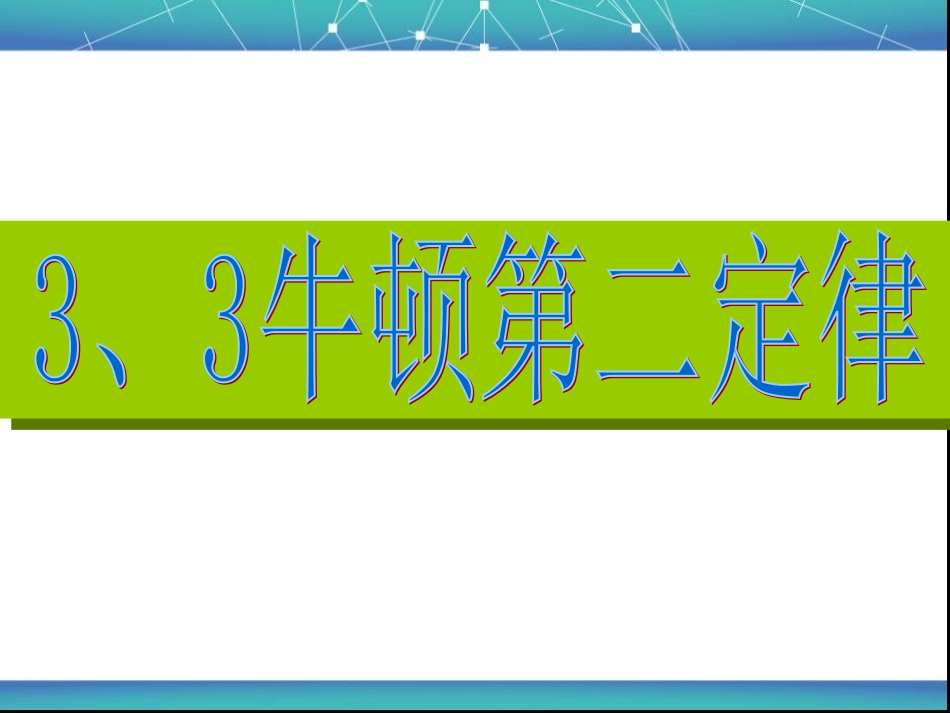 3、3牛顿第二定律